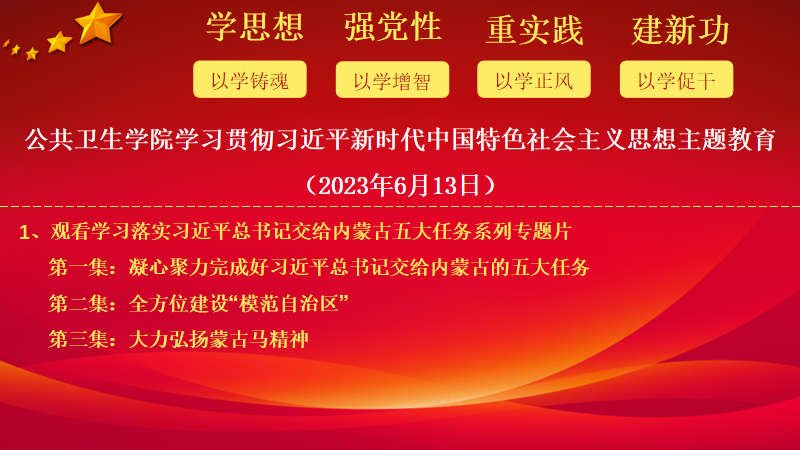 学思想　强党性　重实践　建新功

以学铸魂　以学增智　以学正风　以学促干

公共卫生学院学习贯彻习近平新时代中国特色社会主义思想主题教育

（2023年6月13日）

1、观看学习落实习近平总书记交给内蒙古五大任务系列专题片

第一集：凝心聚力完成好习近平总书记交给内蒙古的五大任务

第二集：全方位建设“模范自治区”

第三集：大力弘扬蒙古马精神